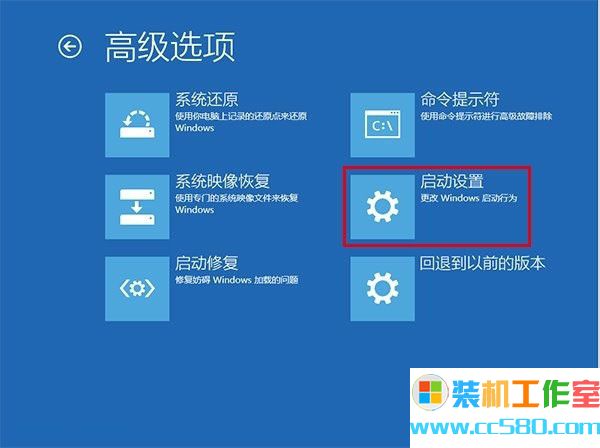 高级选项

系统还原
使用你电脑上记录的还原点来还原 Windows

系统映像恢复
使用专门的系统映像文件来恢复 Windows

启动修复
修复妨碍 Windows 加载的问题

命令提示符
使用命令提示符进行高级故障排除

C:\

启动设置
更改 Windows 启动行为

回退到以前的版本

装机工作室
www.cc580.com